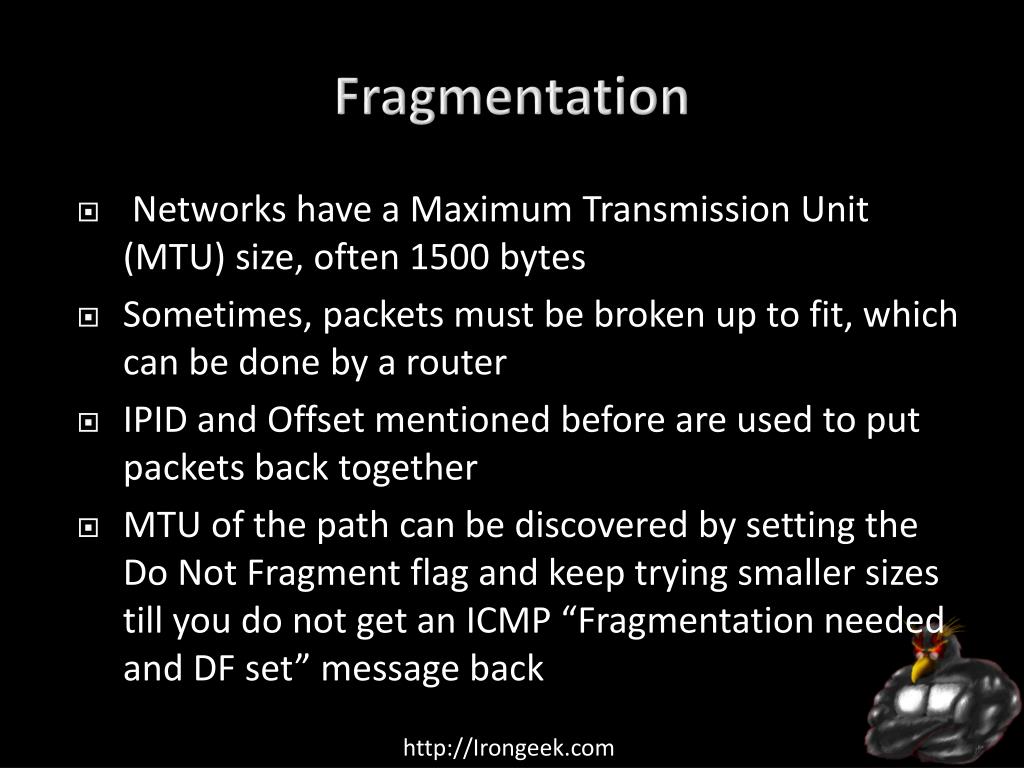 Fragmentation

Networks have a Maximum Transmission Unit (MTU) size, often 1500 bytes

Sometimes, packets must be broken up to fit, which can be done by a router

IPID and Offset mentioned before are used to put packets back together

MTU of the path can be discovered by setting the Do Not Fragment flag and keep trying smaller sizes till you do not get an ICMP “Fragmentation needed and DF set” message back

http://Irongeek.com